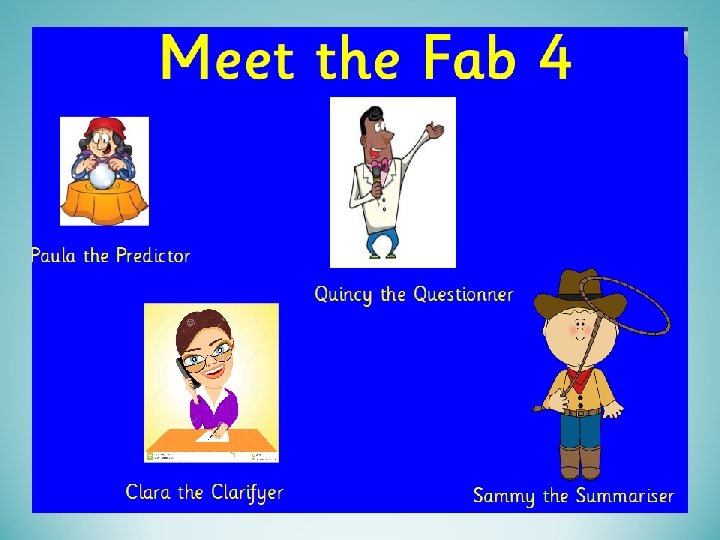 Meet the Fab 4

Paula the Predictor

Quincy the Questionner

Clara the Clarifyer

Sammy the Summariser